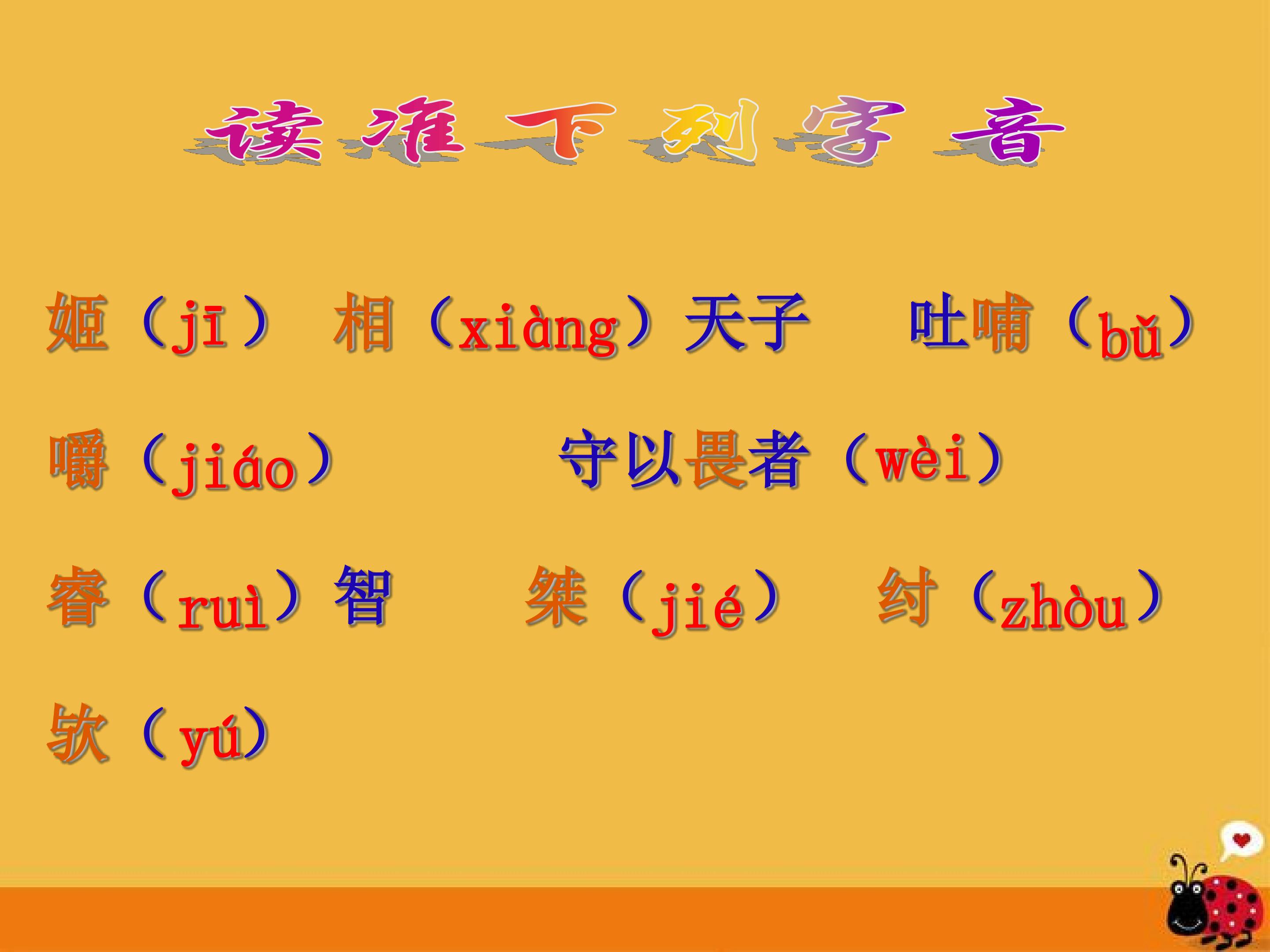 读准下列字音

姬（jī） 相（xiàng）天子 吐哺（bǔ）

嚼（jiáo） 守以畏者（wèi）

睿（ruì）智 桀（jié） 纣（zhòu）

欤（yú）